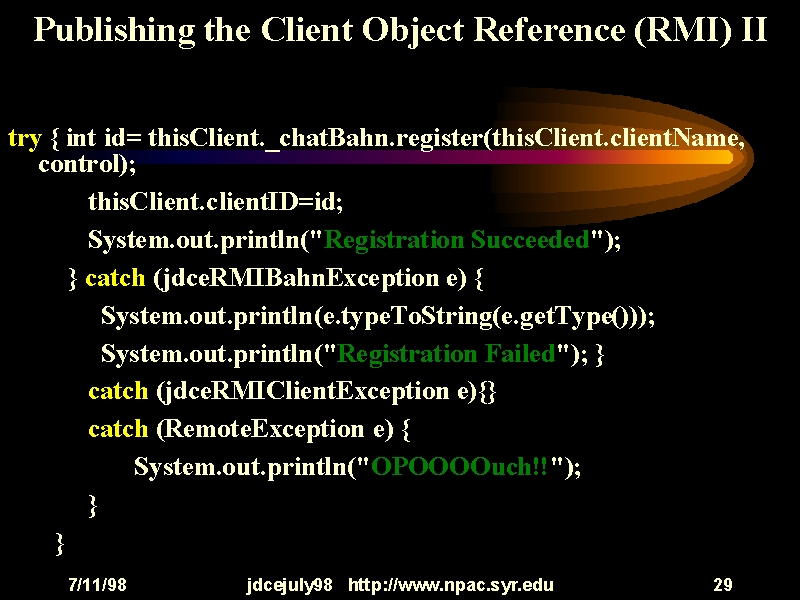 Publishing the Client Object Reference (RMI) II

try { int id= thisClient._chatBahn.register(thisClient.clientName, control);
thisClient.clientID=id;
System.out.println("Registration Succeeded");
} catch (jdceRMIBahnException e) {
System.out.println(e.typeToString(e.getType()));
System.out.println("Registration Failed"); }
catch (jdceRMIClientException e){}
catch (RemoteException e) {
System.out.println("OPOOOOuch!!");
}
}

7/11/98 jdcejuly98 http://www.npac.syr.edu 29